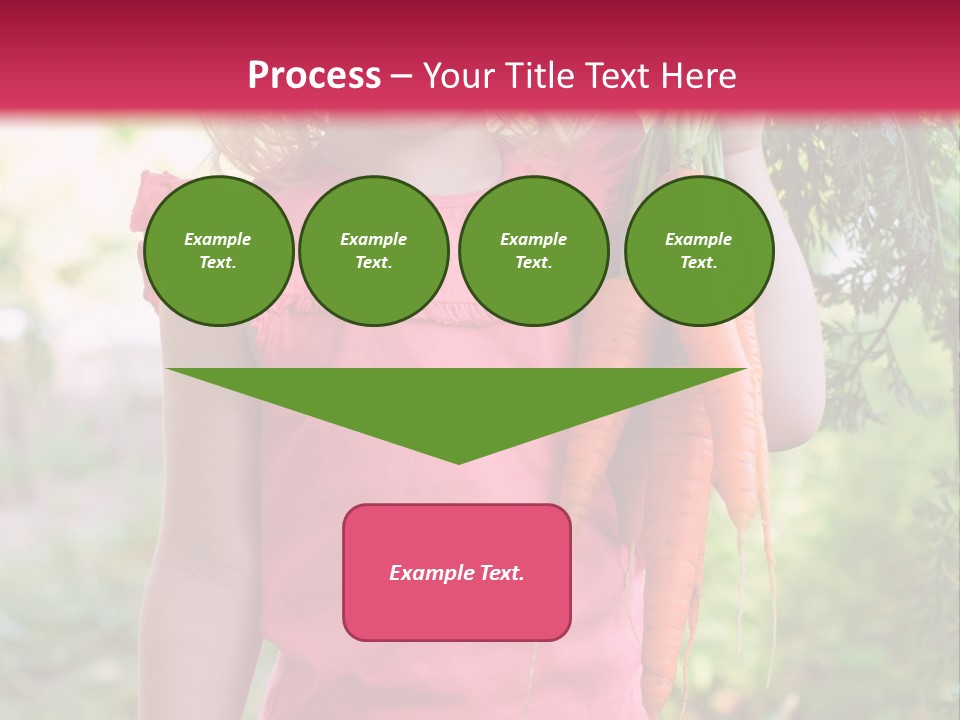 Process – Your Title Text Here

Example Text.

Example Text.

Example Text.

Example Text.

Example Text.